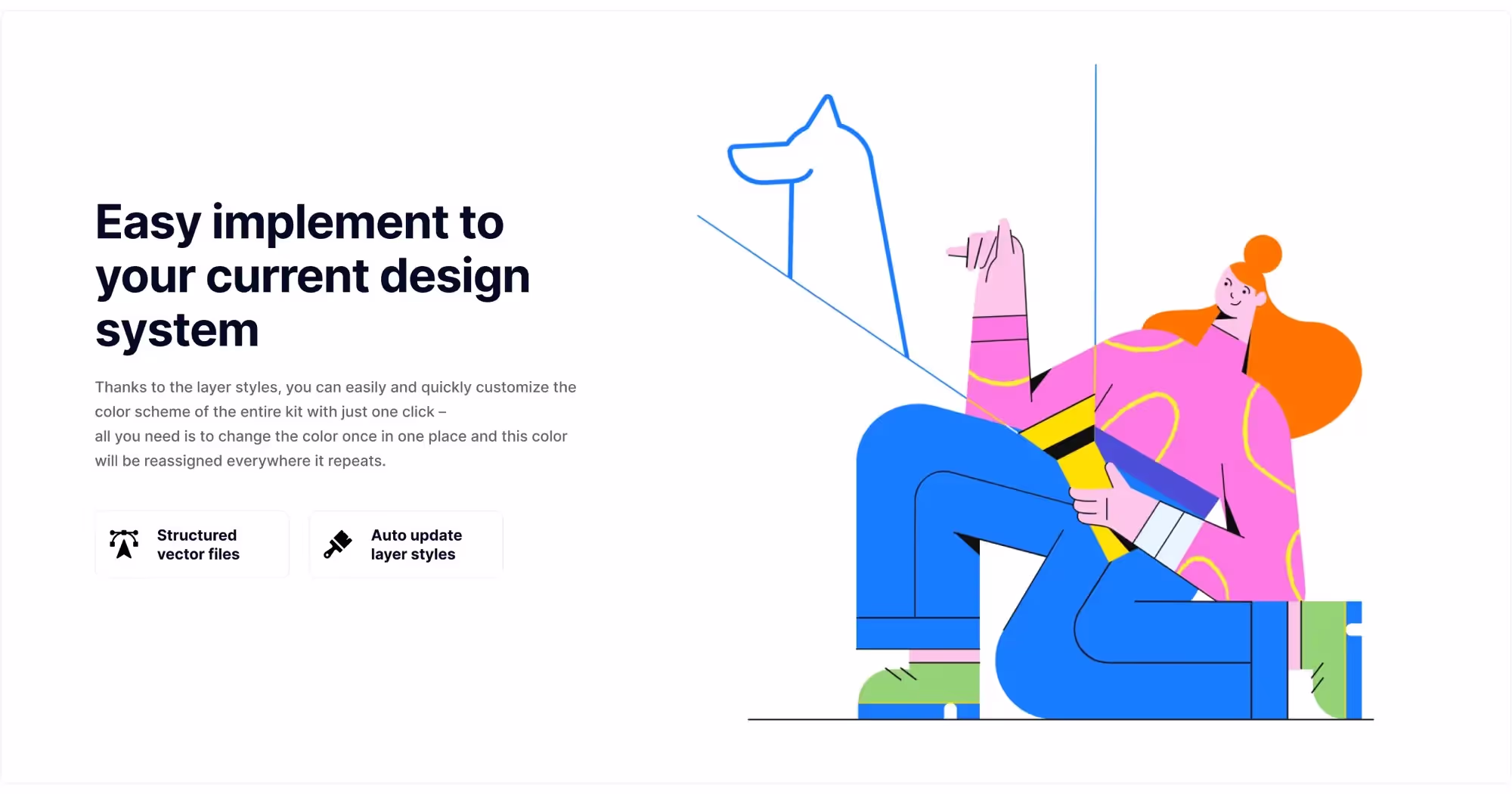 Easy implement to your current design system

Thanks to the layer styles, you can easily and quickly customize the color scheme of the entire kit with just one click –
all you need is to change the color once in one place and this color will be reassigned everywhere it repeats.

Structured vector files

Auto update layer styles